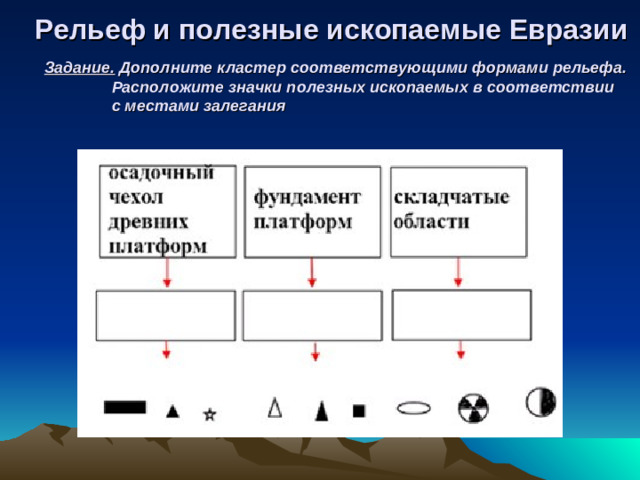 Рельеф и полезные ископаемые Евразии

Задание. Дополните кластер соответствующими формами рельефа. Расположите значки полезных ископаемых в соответствии с местами залегания

осадочный чехол древних платформ

фундамент платформ

складчатые области